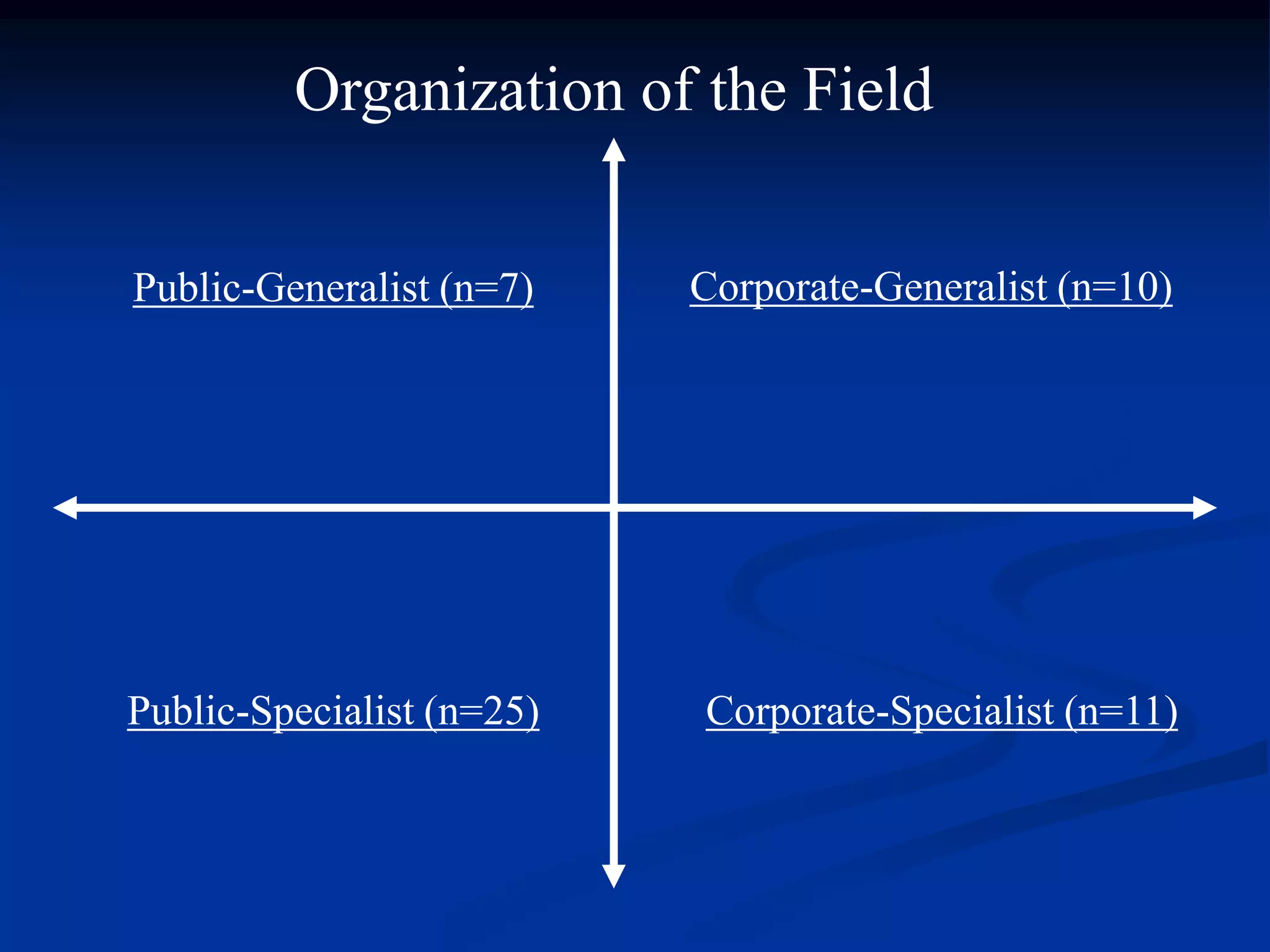 Organization of the Field

Public-Generalist (n=7)

Corporate-Generalist (n=10)

Public-Specialist (n=25)

Corporate-Specialist (n=11)